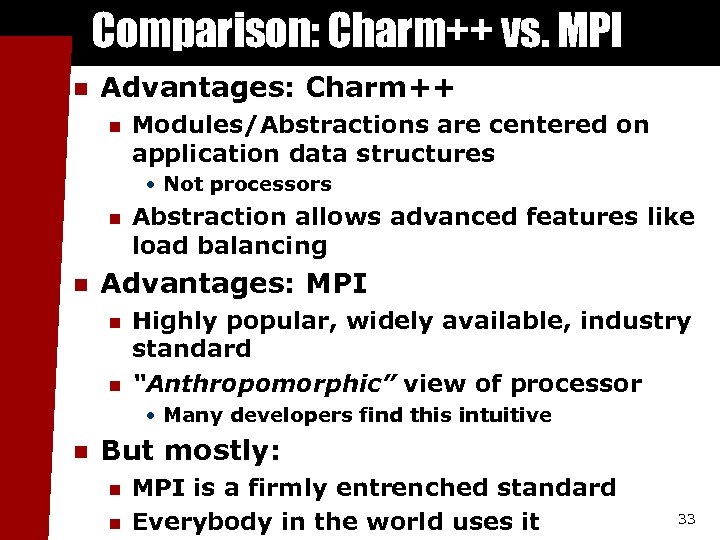 Comparison: Charm++ vs. MPI

- Advantages: Charm++
  - Modules/Abstractions are centered on application data structures
    - Not processors
  - Abstraction allows advanced features like load balancing
- Advantages: MPI
  - Highly popular, widely available, industry standard
  - "Anthropomorphic" view of processor
    - Many developers find this intuitive
- But mostly:
  - MPI is a firmly entrenched standard
  - Everybody in the world uses it

33